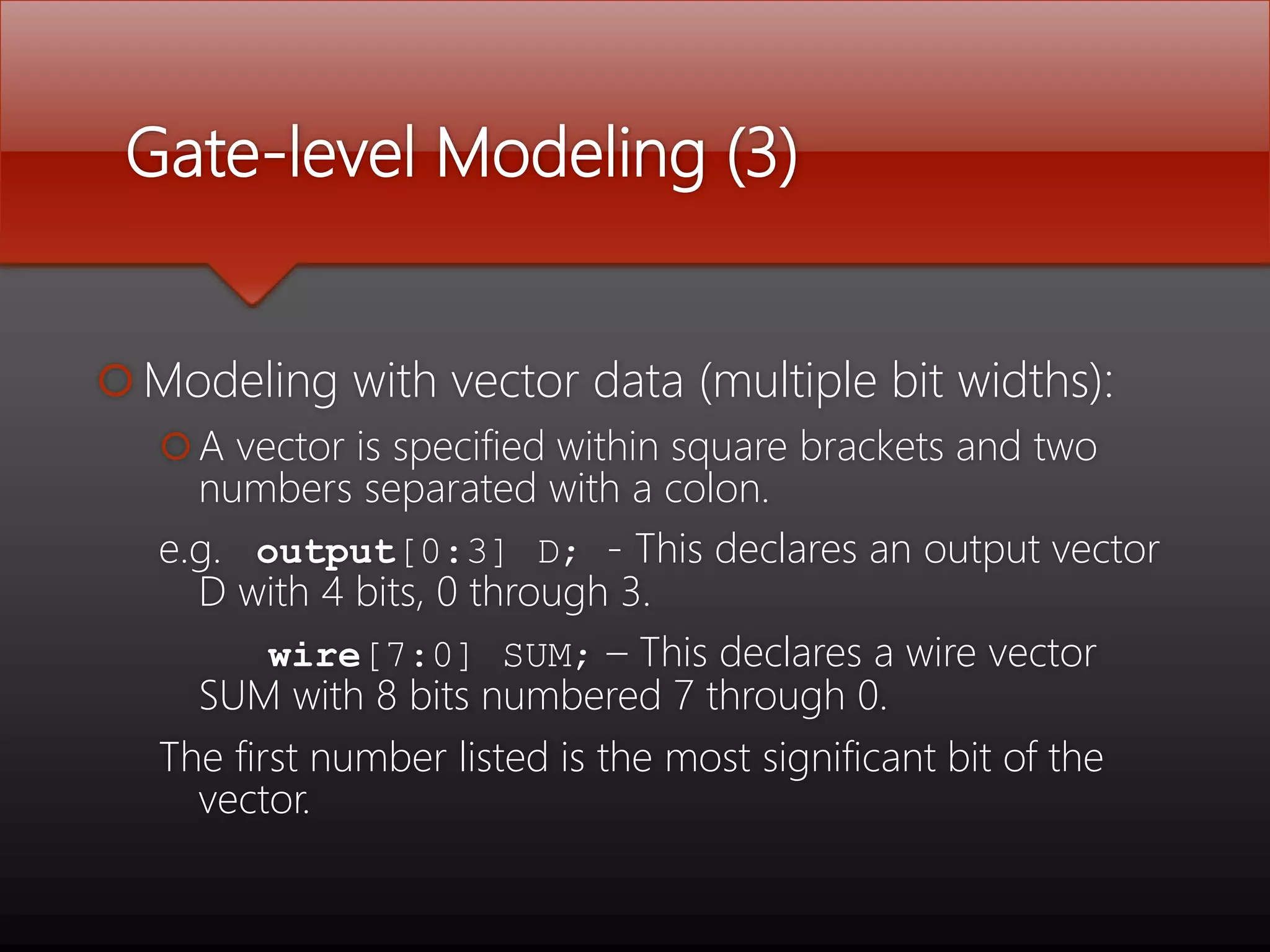 Gate-level Modeling (3)

Modeling with vector data (multiple bit widths):

A vector is specified within square brackets and two numbers separated with a colon.

e.g. output[0:3] D; - This declares an output vector D with 4 bits, 0 through 3.

wire[7:0] SUM; – This declares a wire vector SUM with 8 bits numbered 7 through 0.

The first number listed is the most significant bit of the vector.